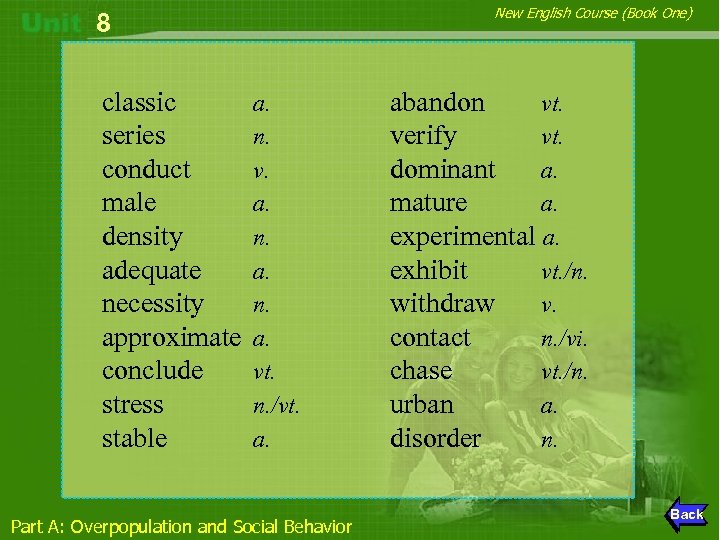 Unit 8

New English Course (Book One)

classic a.
series n.
conduct v.
male a.
density n.
adequate a.
necessity n.
approximate a.
conclude vt.
stress n./vt.
stable a.

abandon vt.
verify vt.
dominant a.
mature a.
experimental a.
exhibit vt./n.
withdraw v.
contact n./vi.
chase vt./n.
urban a.
disorder n.

Part A: Overpopulation and Social Behavior

Back